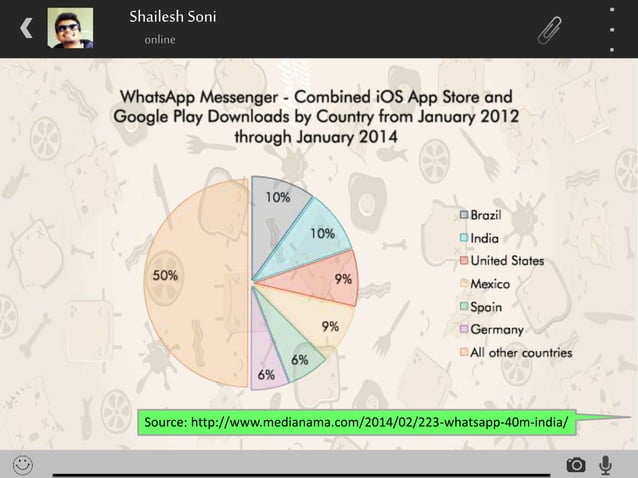 Shailesh Soni
online

WhatsApp Messenger - Combined iOS App Store and Google Play Downloads by Country from January 2012 through January 2014

10%
10%
9%
9%
6%
6%
50%

Brazil
India
United States
Mexico
Spain
Germany
All other countries

Source: http://www.medianama.com/2014/02/223-whatsapp-40m-india/